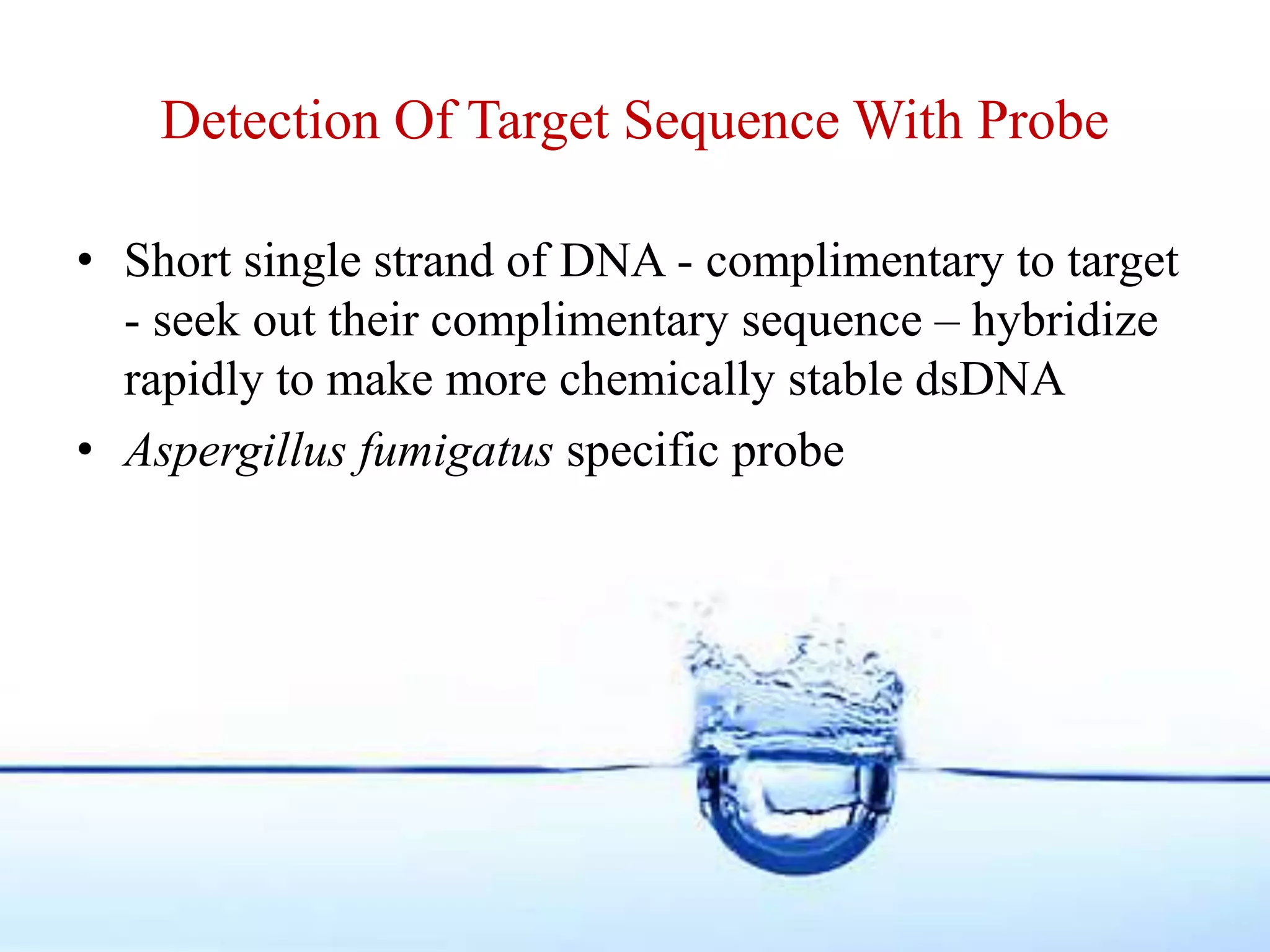 Detection Of Target Sequence With Probe

• Short single strand of DNA - complimentary to target - seek out their complimentary sequence – hybridize rapidly to make more chemically stable dsDNA
• Aspergillus fumigatus specific probe